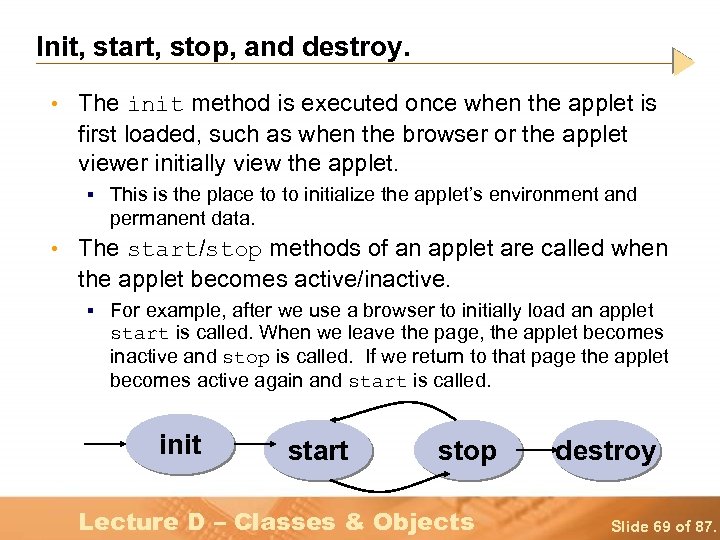 Init, start, stop, and destroy.

• The init method is executed once when the applet is first loaded, such as when the browser or the applet viewer initially view the applet.

▪ This is the place to to initialize the applet's environment and permanent data.

• The start/stop methods of an applet are called when the applet becomes active/inactive.

▪ For example, after we use a browser to initially load an applet start is called. When we leave the page, the applet becomes inactive and stop is called. If we return to that page the applet becomes active again and start is called.

init

start

stop

destroy

Lecture D – Classes & Objects

Slide 69 of 87.